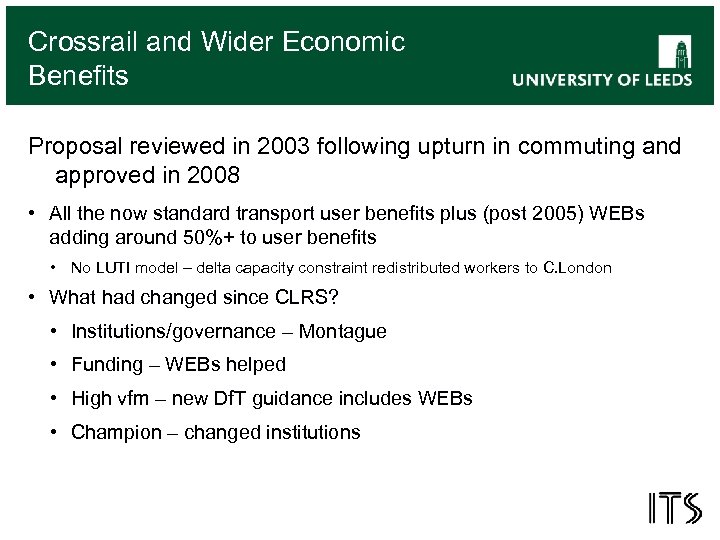 Crossrail and Wider Economic Benefits

UNIVERSITY OF LEEDS

Proposal reviewed in 2003 following upturn in commuting and approved in 2008

• All the now standard transport user benefits plus (post 2005) WEBs adding around 50%+ to user benefits

• No LUTI model – delta capacity constraint redistributed workers to C.London

• What had changed since CLRS?

• Institutions/governance – Montague

• Funding – WEBs helped

• High vfm – new DfT guidance includes WEBs

• Champion – changed institutions

ITS